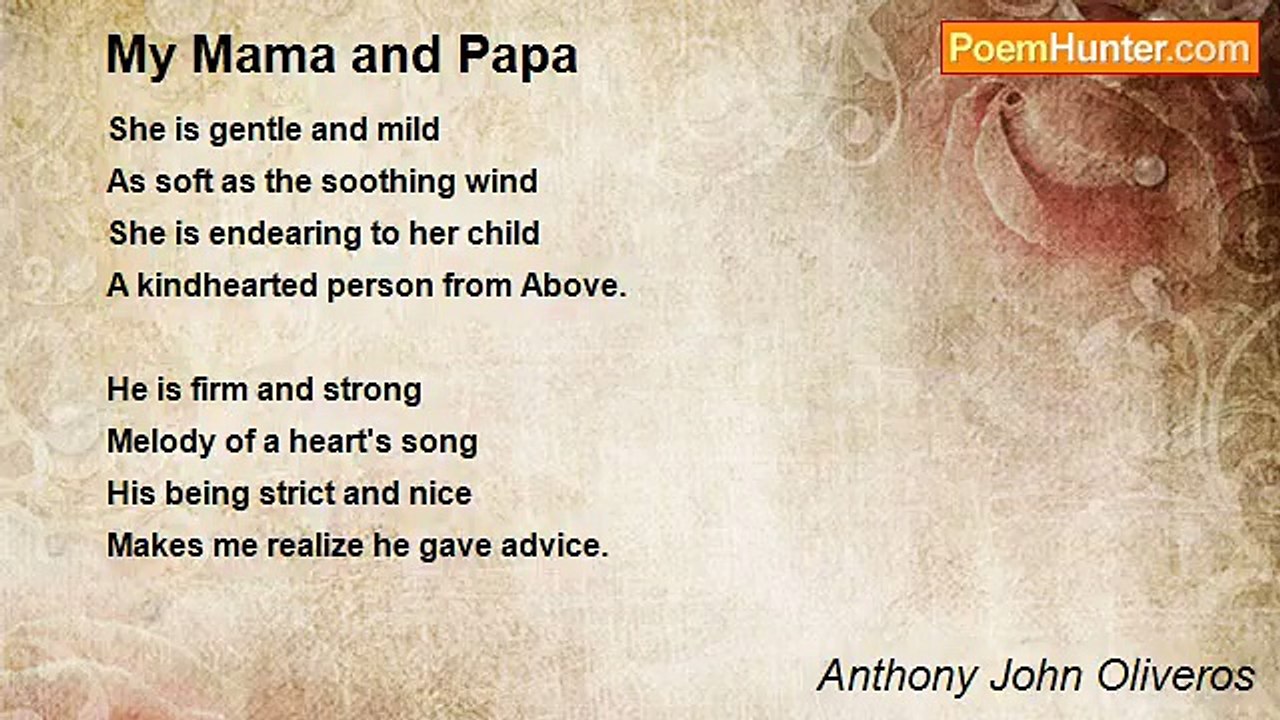 My Mama and Papa

PoemHunter.com

She is gentle and mild
As soft as the soothing wind
She is endearing to her child
A kindhearted person from Above.

He is firm and strong
Melody of a heart's song
His being strict and nice
Makes me realize he gave advice.

Anthony John Oliveros